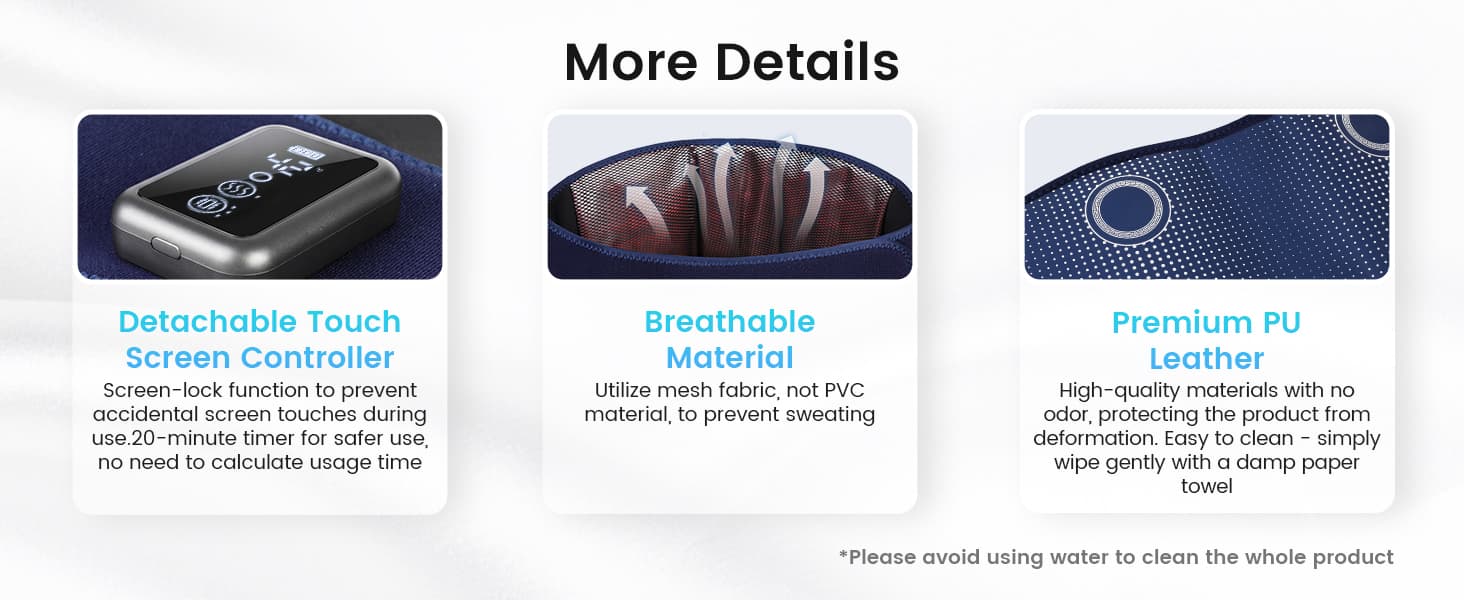 More Details

Detachable Touch Screen Controller

Screen-lock function to prevent accidental screen touches during use.20-minute timer for safer use, no need to calculate usage time

Breathable Material

Utilize mesh fabric, not PVC material, to prevent sweating

Premium PU Leather

High-quality materials with no odor, protecting the product from deformation. Easy to clean - simply wipe gently with a damp paper towel

*Please avoid using water to clean the whole product